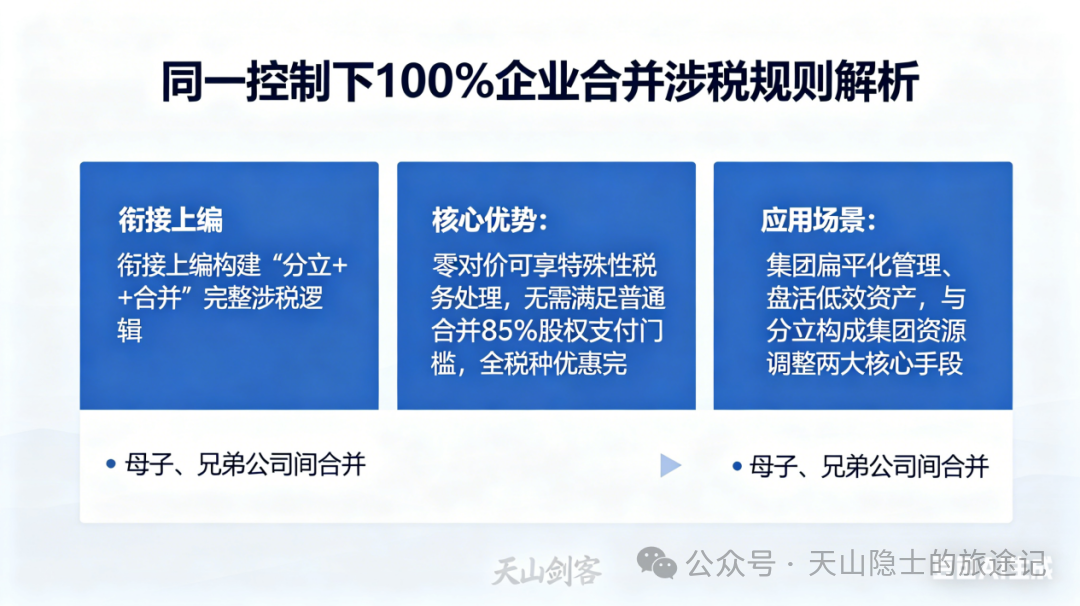 同一控制下100%企业合并涉税规则解析

衔接上编

衔接上编构建“分立++合并”完整涉税逻辑

核心优势:

零对价可享特殊性税务处理，无需满足普通合并85%股权支付门槛，全税种优惠完

应用场景:

集团扁平化管理、盘活低效资产，与分立构成集团资源调整两大核心手段

• 母子、兄弟公司间合并

• 母子、兄弟公司间合并

天山剑客

公众号 · 天山隐士的旅途记